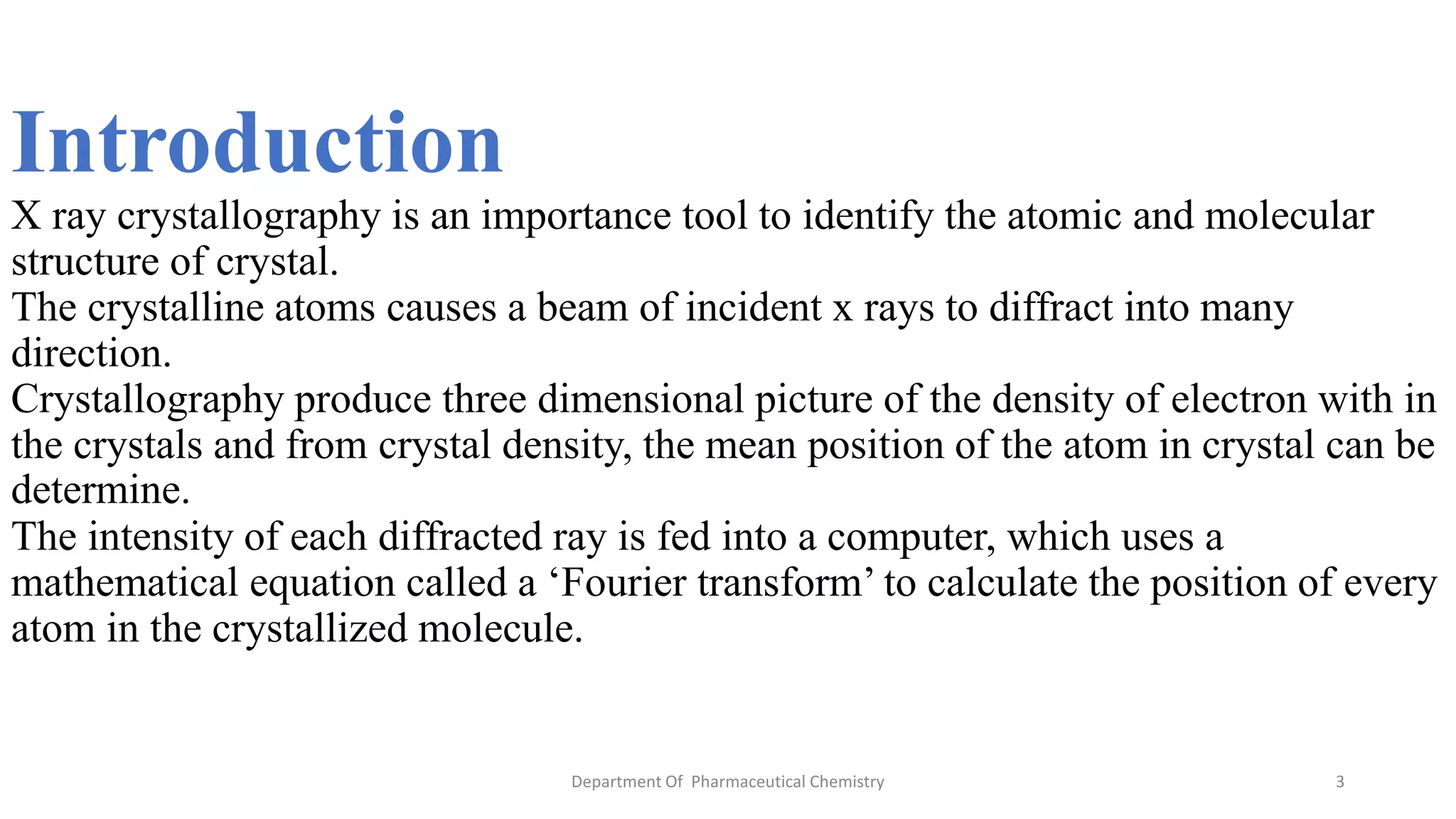 Introduction

X ray crystallography is an importance tool to identify the atomic and molecular structure of crystal.

The crystalline atoms causes a beam of incident x rays to diffract into many direction.

Crystallography produce three dimensional picture of the density of electron with in the crystals and from crystal density, the mean position of the atom in crystal can be determine.

The intensity of each diffracted ray is fed into a computer, which uses a mathematical equation called a ‘Fourier transform’ to calculate the position of every atom in the crystallized molecule.

Department Of Pharmaceutical Chemistry

3